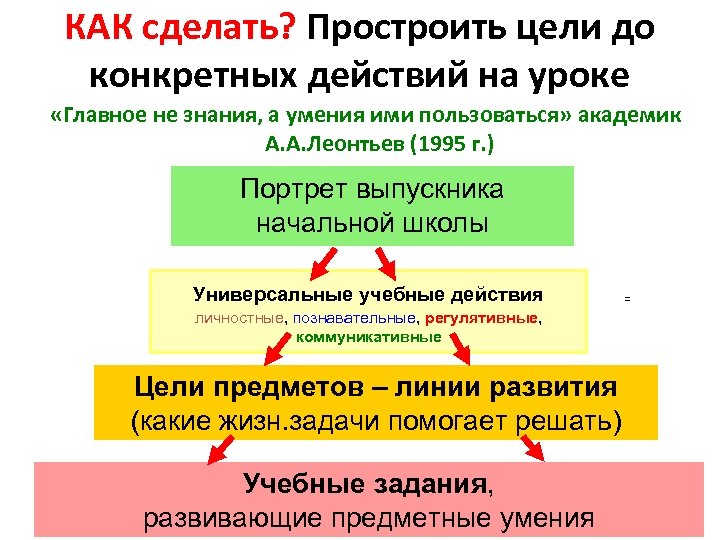 КАК сделать? Простроить цели до конкретных действий на уроке

«Главное не знания, а умения ими пользоваться» академик А.А.Леонтьев (1995 г.)

Портрет выпускника начальной школы

Универсальные учебные действия
личностные, познавательные, регулятивные, коммуникативные

=

Цели предметов – линии развития
(какие жизн.задачи помогает решать)

Учебные задания,
развивающие предметные умения